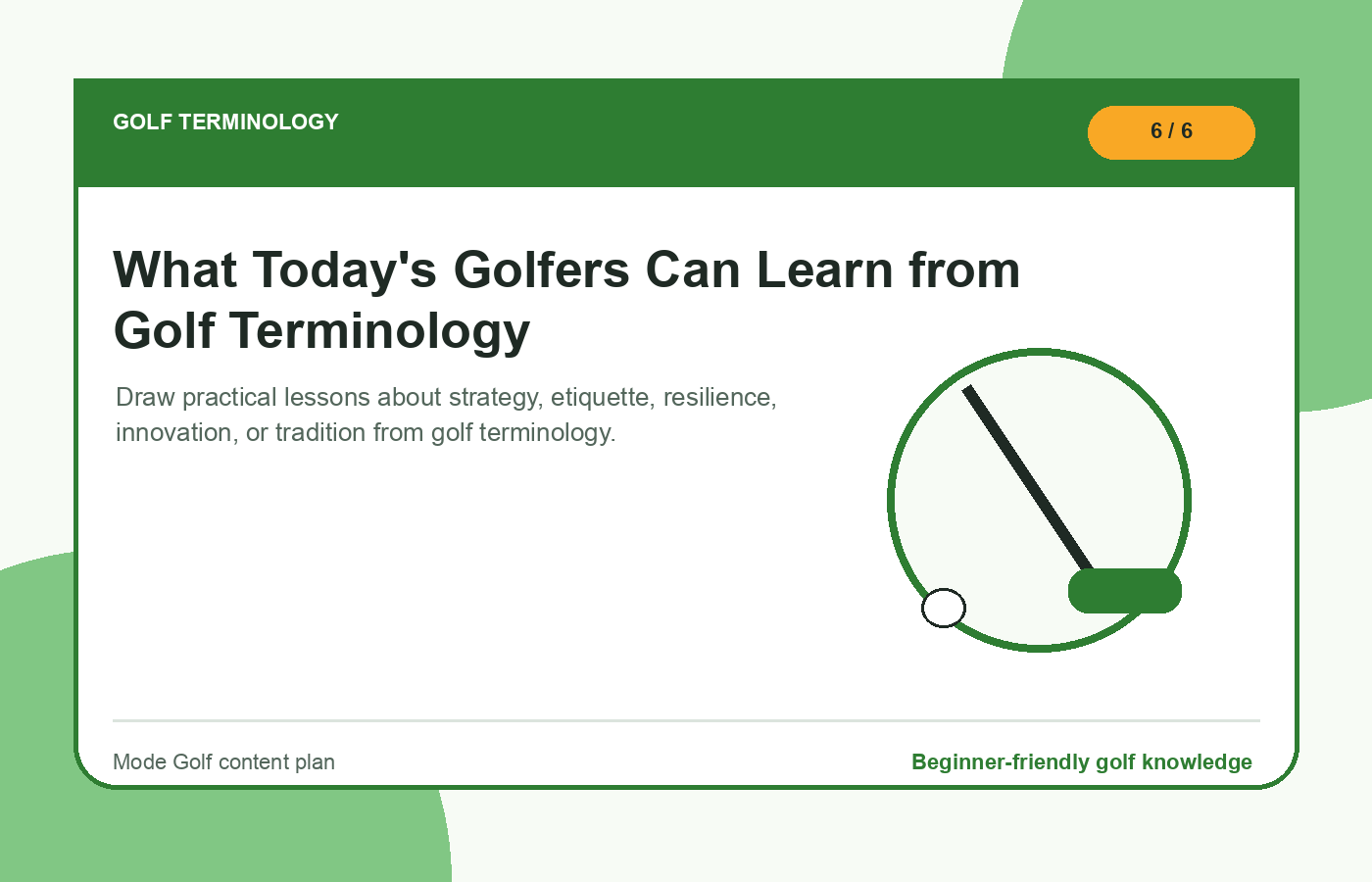 GOLF TERMINOLOGY

6 / 6

What Today's Golfers Can Learn from Golf Terminology

Draw practical lessons about strategy, etiquette, resilience, innovation, or tradition from golf terminology.

Mode Golf content plan

Beginner-friendly golf knowledge